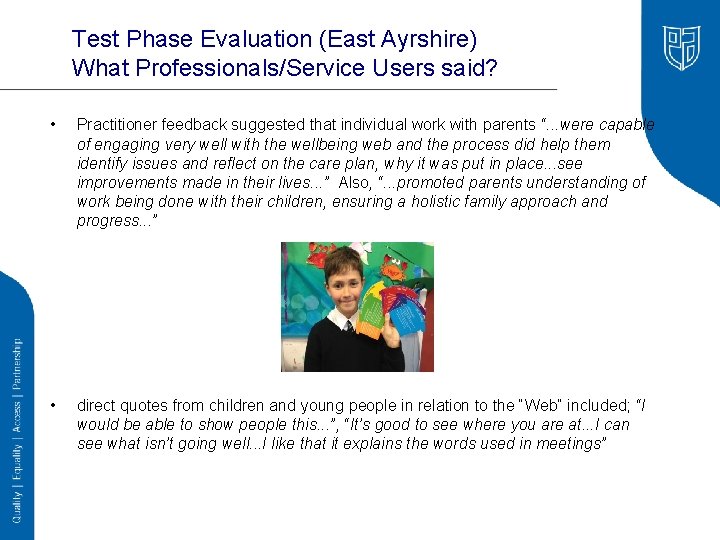 Test Phase Evaluation (East Ayrshire)
What Professionals/Service Users said?

• Practitioner feedback suggested that individual work with parents "...were capable of engaging very well with the wellbeing web and the process did help them identify issues and reflect on the care plan, why it was put in place...see improvements made in their lives..." Also, "...promoted parents understanding of work being done with their children, ensuring a holistic family approach and progress..."

• direct quotes from children and young people in relation to the "Web" included; "I would be able to show people this...", "It's good to see where you are at...I can see what isn't going well...I like that it explains the words used in meetings"

Quality | Equality | Access | Partnership